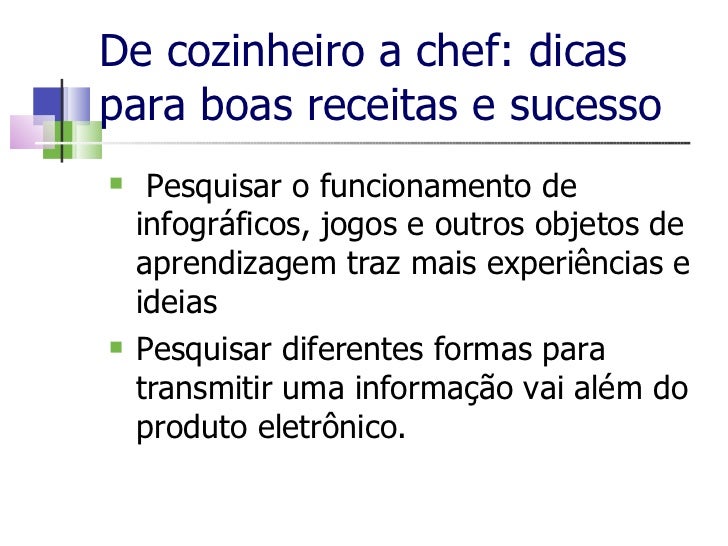 De cozinheiro a chef: dicas para boas receitas e sucesso

Pesquisar o funcionamento de infográficos, jogos e outros objetos de aprendizagem traz mais experiências e ideias

Pesquisar diferentes formas para transmitir uma informação vai além do produto eletrônico.